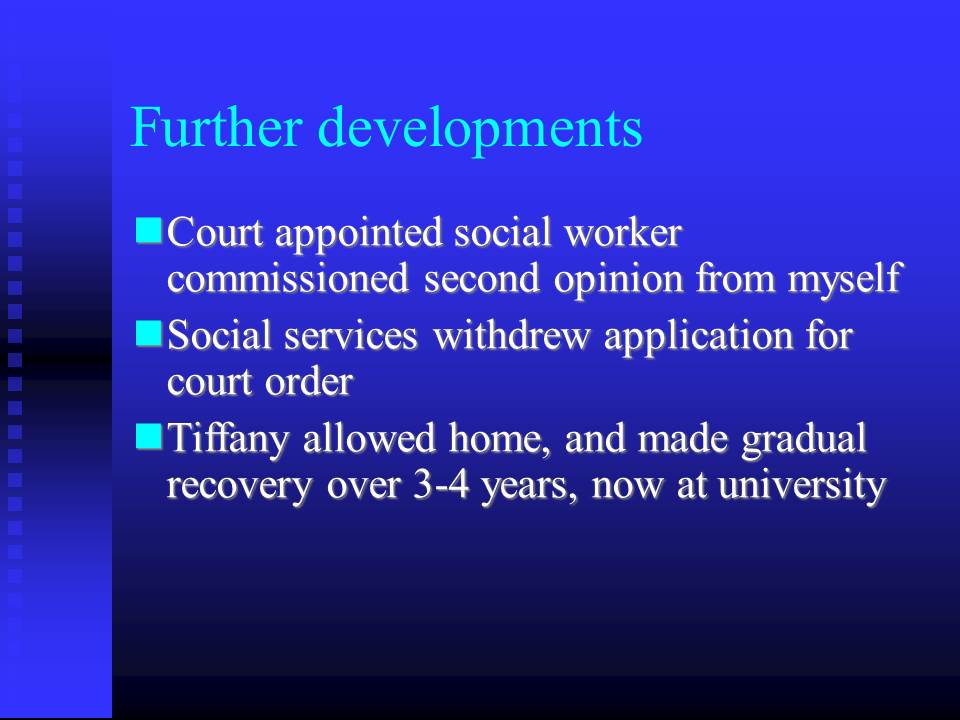 Further developments

Court appointed social worker commissioned second opinion from myself

Social services withdrew application for court order

Tiffany allowed home, and made gradual recovery over 3-4 years, now at university